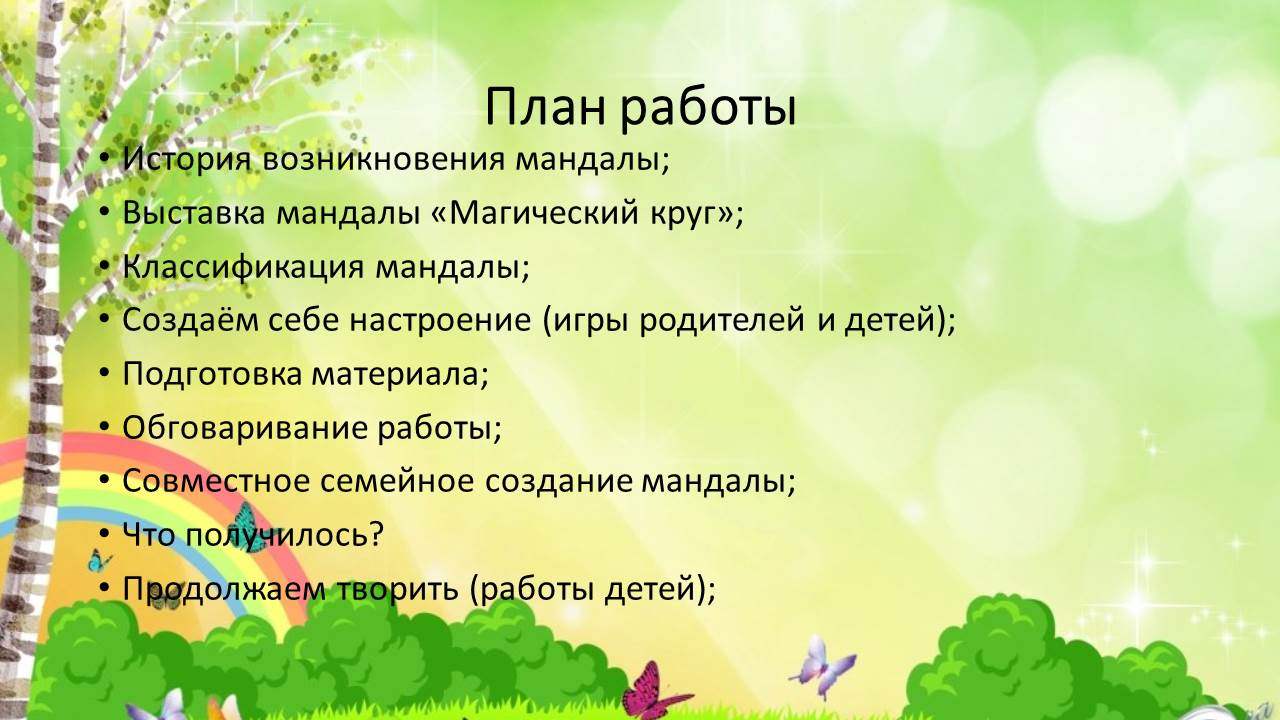 План работы

• История возникновения мандалы;
• Выставка мандалы «Магический круг»;
• Классификация мандалы;
• Создаём себе настроение (игры родителей и детей);
• Подготовка материала;
• Обговаривание работы;
• Совместное семейное создание мандалы;
• Что получилось?
• Продолжаем творить (работы детей);